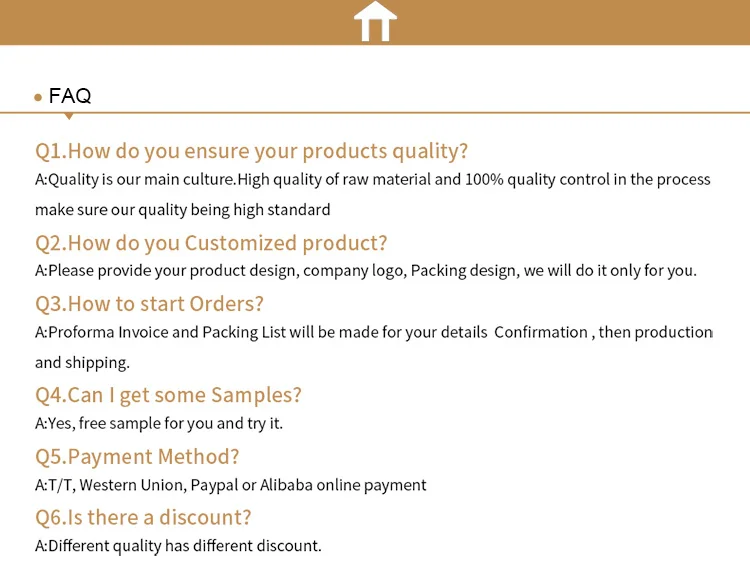 FAQ

Q1.How do you ensure your products quality?
A:Quality is our main culture.High quality of raw material and 100% quality control in the process make sure our quality being high standard

Q2.How do you Customized product?
A:Please provide your product design, company logo, Packing design, we will do it only for you.

Q3.How to start Orders?
A:Proforma Invoice and Packing List will be made for your details Confirmation , then production and shipping.

Q4.Can I get some Samples?
A:Yes, free sample for you and try it.

Q5.Payment Method?
A:T/T, Western Union, Paypal or Alibaba online payment

Q6.Is there a discount?
A:Different quality has different discount.